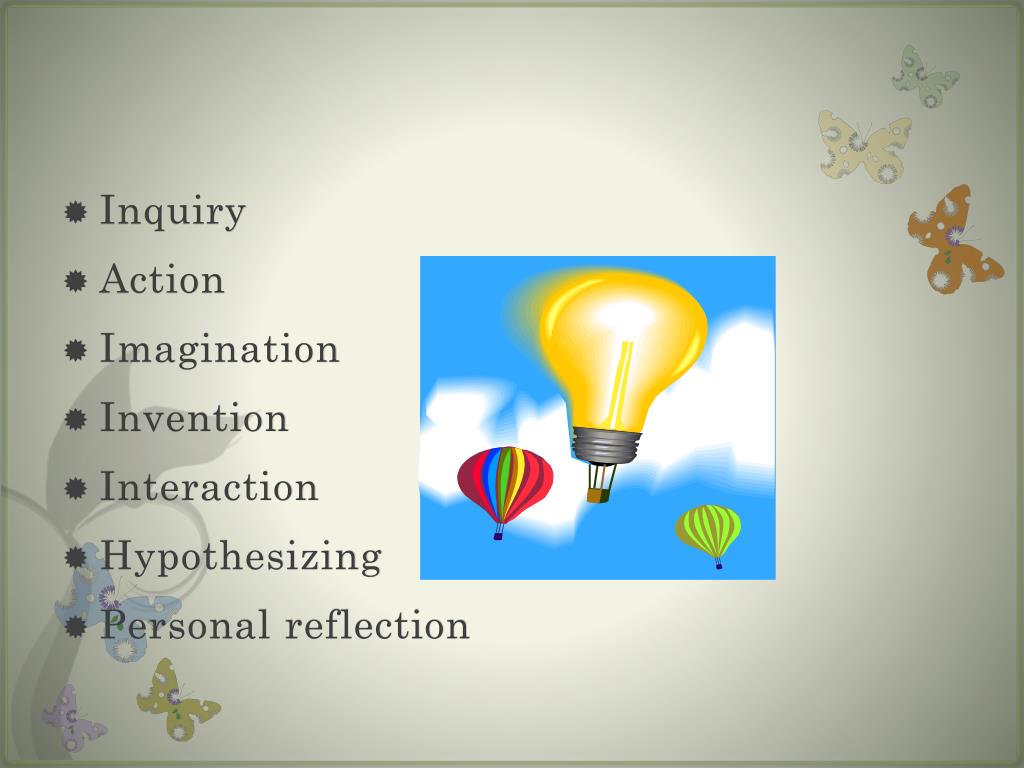 Inquiry
Action
Imagination
Invention
Interaction
Hypothesizing
Personal reflection